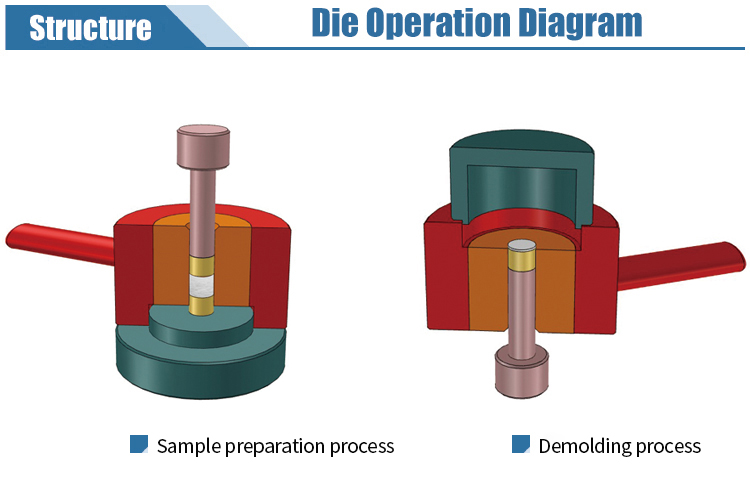 Structure

Die Operation Diagram

Sample preparation process

Demolding process